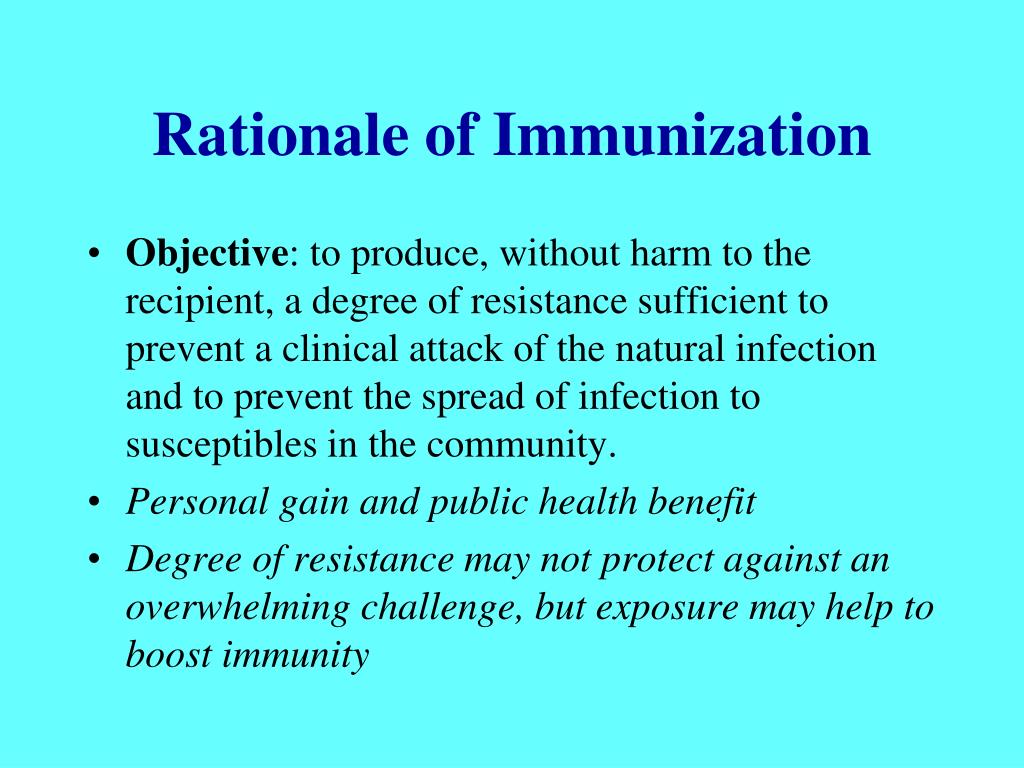 Rationale of Immunization

• Objective: to produce, without harm to the recipient, a degree of resistance sufficient to prevent a clinical attack of the natural infection and to prevent the spread of infection to susceptibles in the community.

• Personal gain and public health benefit

• Degree of resistance may not protect against an overwhelming challenge, but exposure may help to boost immunity